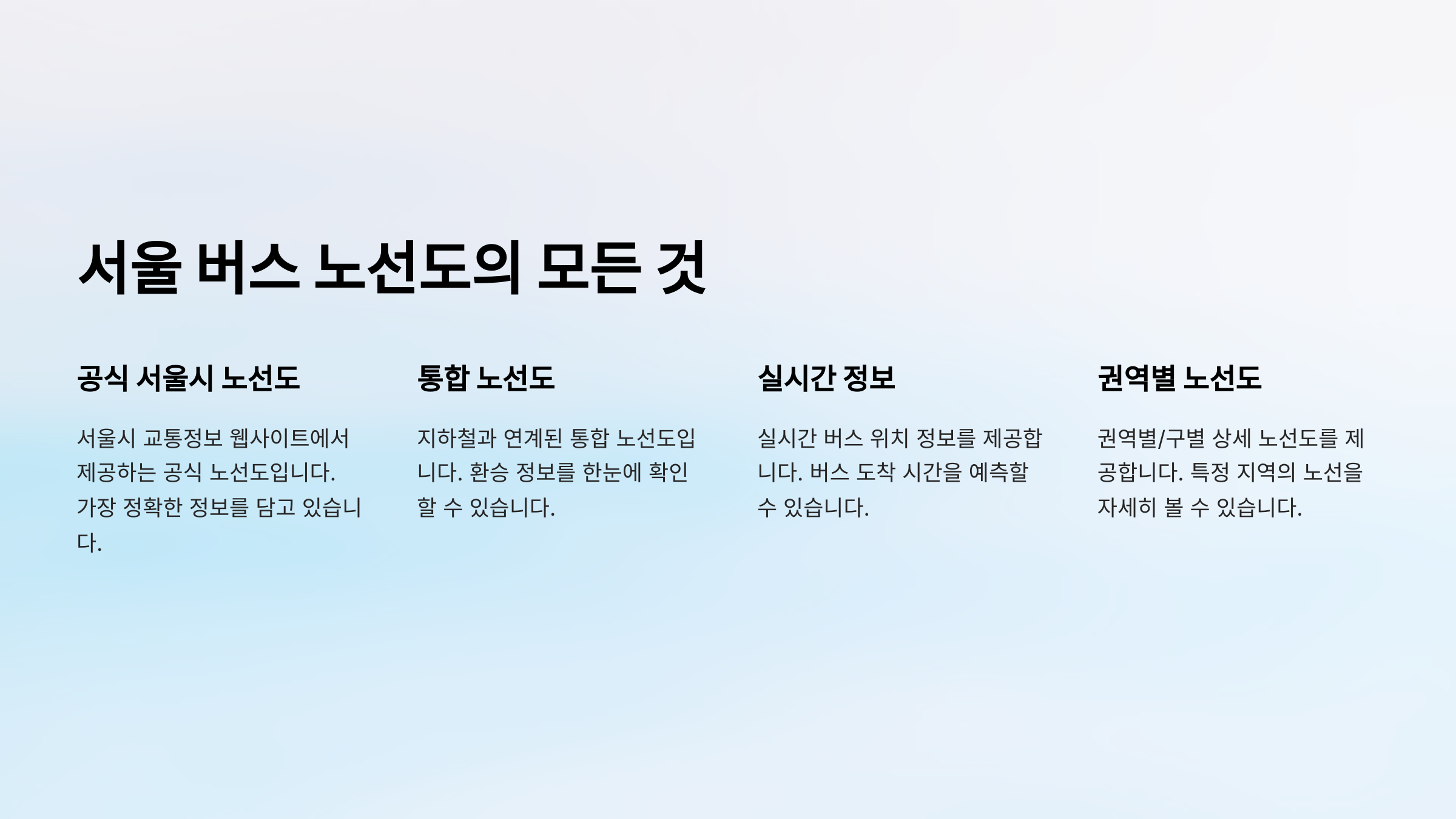 서울 버스 노선도의 모든 것

공식 서울시 노선도

서울시 교통정보 웹사이트에서 제공하는 공식 노선도입니다. 가장 정확한 정보를 담고 있습니다.

통합 노선도

지하철과 연계된 통합 노선도입니다. 환승 정보를 한눈에 확인할 수 있습니다.

실시간 정보

실시간 버스 위치 정보를 제공합니다. 버스 도착 시간을 예측할 수 있습니다.

권역별 노선도

권역별/구별 상세 노선도를 제공합니다. 특정 지역의 노선을 자세히 볼 수 있습니다.